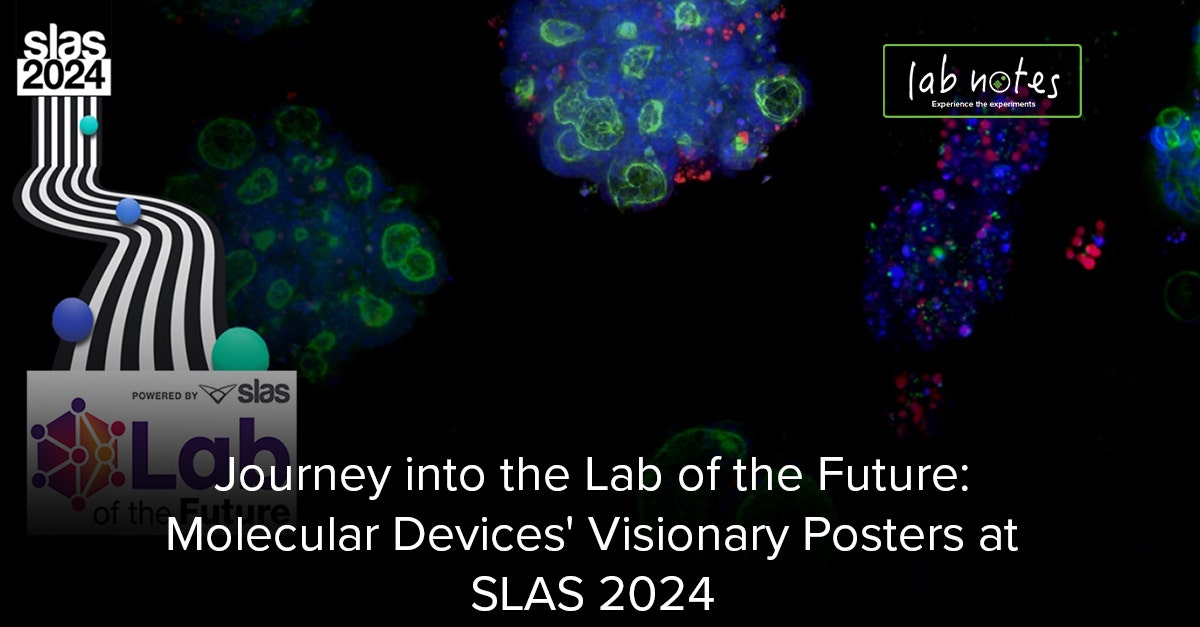 slas
2024

lab notes
Experience the experiments

POWERED BY slas
Lab
of the Future

Journey into the Lab of the Future: Molecular Devices' Visionary Posters at SLAS 2024